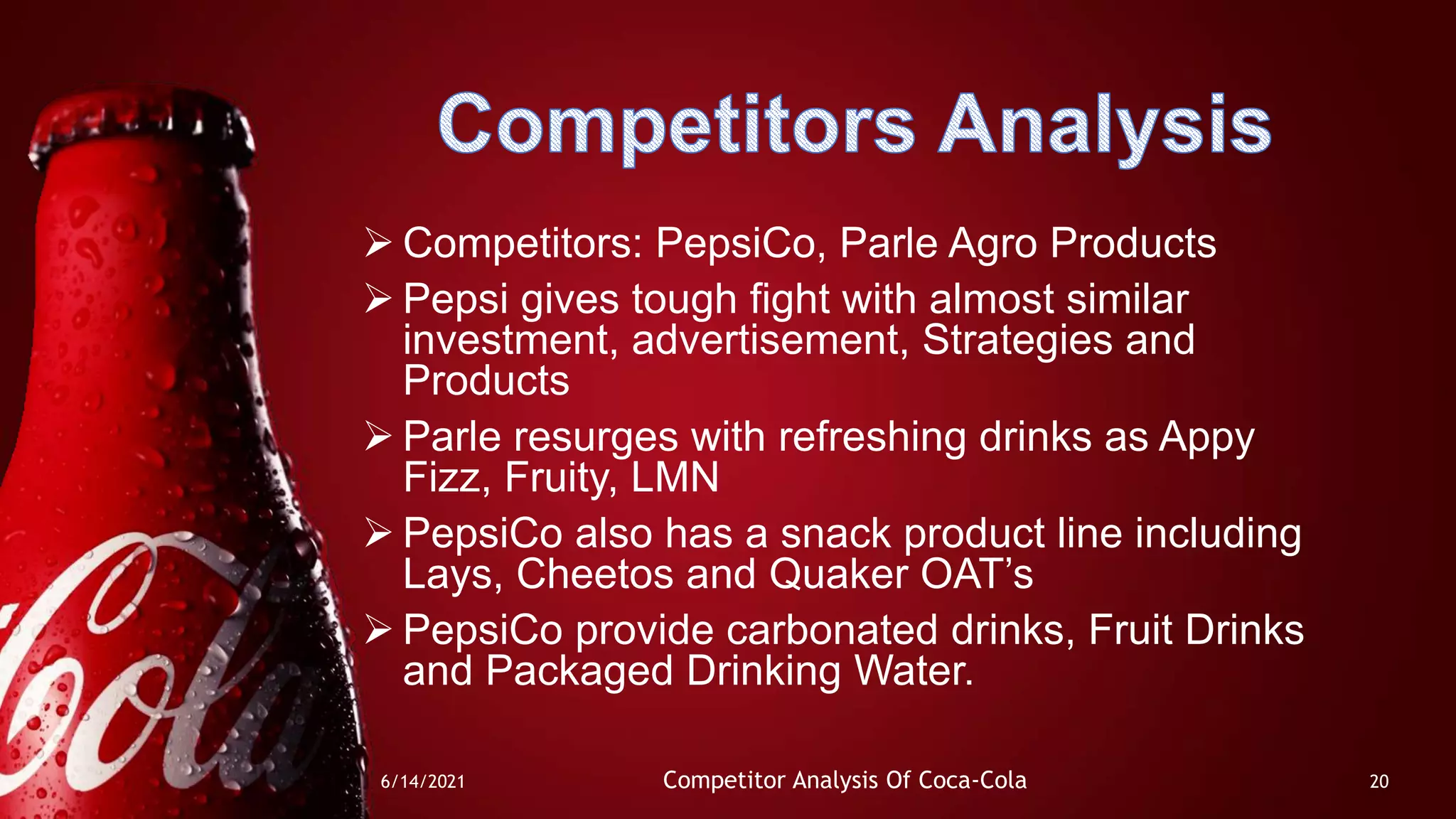 Competitors Analysis

➢ Competitors: PepsiCo, Parle Agro Products

➢ Pepsi gives tough fight with almost similar investment, advertisement, Strategies and Products

➢ Parle resurges with refreshing drinks as Appy Fizz, Fruity, LMN

➢ PepsiCo also has a snack product line including Lays, Cheetos and Quaker OAT's

➢ PepsiCo provide carbonated drinks, Fruit Drinks and Packaged Drinking Water.

Cola

6/14/2021

Competitor Analysis Of Coca-Cola

20